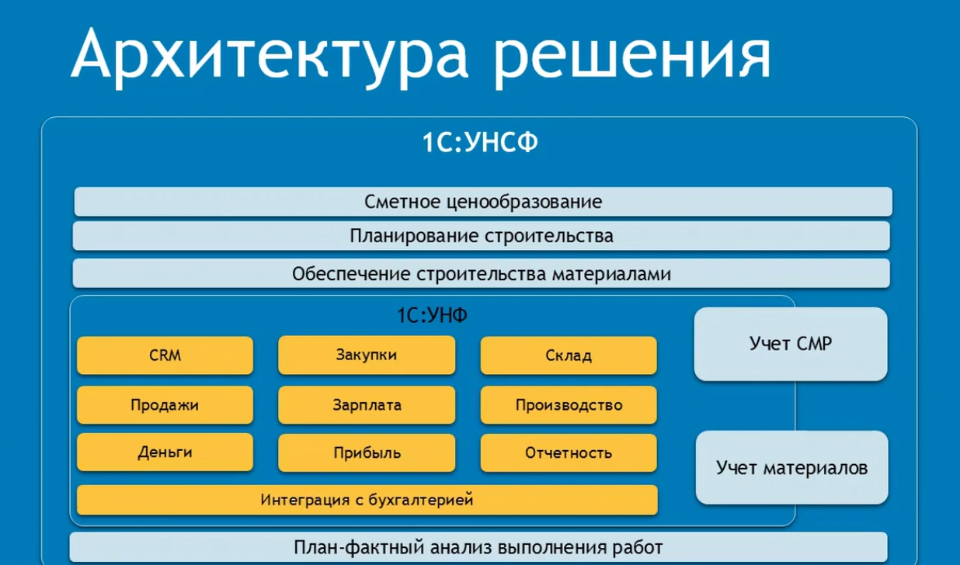 Архитектура решения

1С:УНСФ

Сметное ценообразование

Планирование строительства

Обеспечение строительства материалами

1С:УНФ

CRM

Закупки

Склад

Продажи

Зарплата

Производство

Деньги

Прибыль

Отчетность

Интеграция с бухгалтерией

Учет СМР

Учет материалов

План-фактный анализ выполнения работ